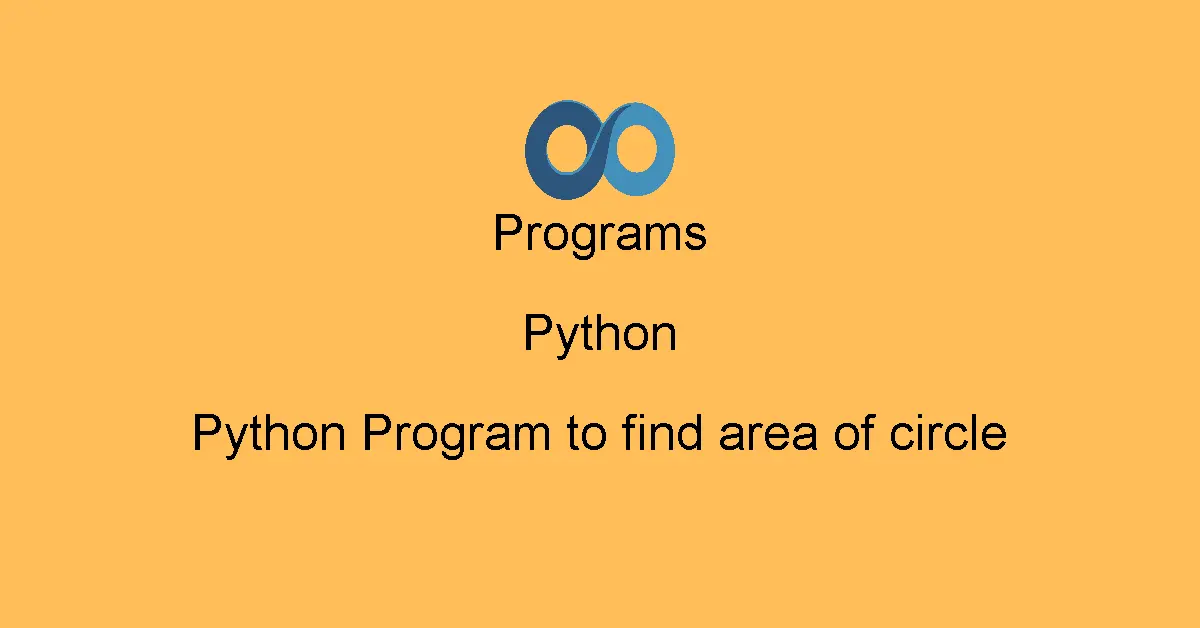 Programs

Python

Python Program to find area of circle